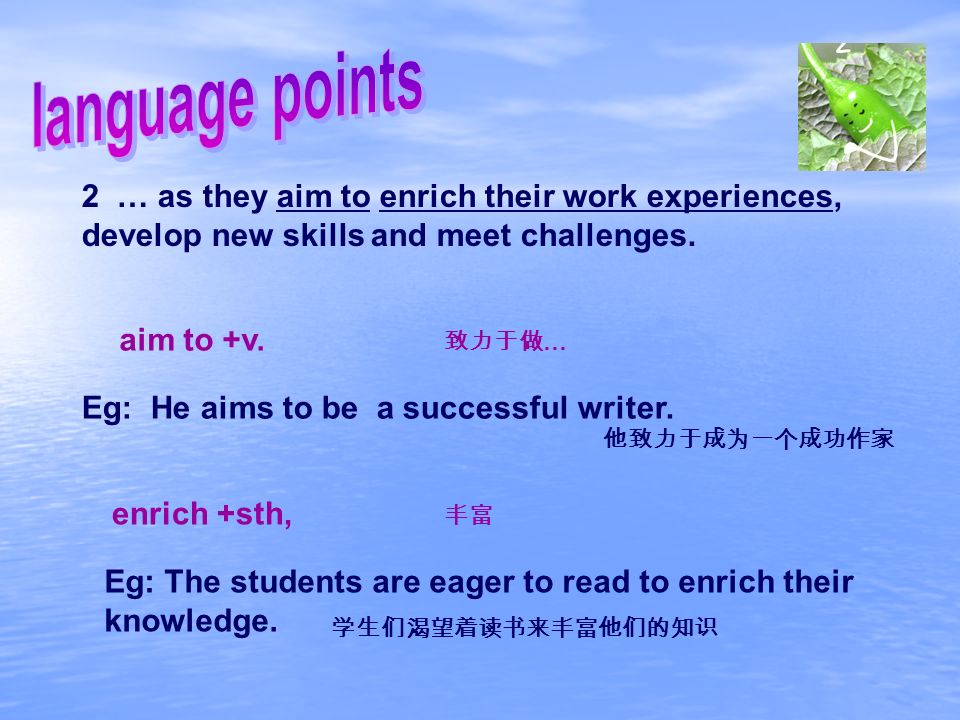 language points

2 … as they aim to enrich their work experiences, develop new skills and meet challenges.

aim to +v.

致力于做…

Eg: He aims to be a successful writer.

他致力于成为一个成功作家

enrich +sth,

丰富

Eg: The students are eager to read to enrich their knowledge.

学生们渴望着读书来丰富他们的知识